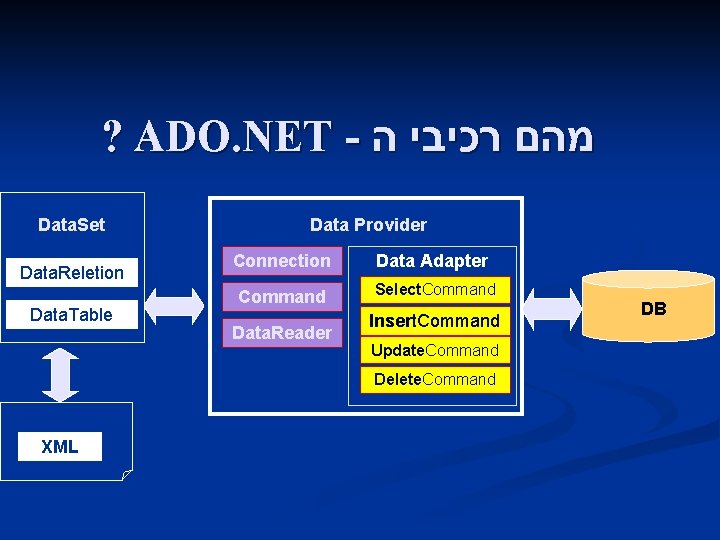 מהם רכיבי ה - ADO.NET ?

DataSet

DataReletion

DataTable

XML

Data Provider

Connection

Command

DataReader

Data Adapter

SelectCommand

InsertCommand

UpdateCommand

DeleteCommand

DB